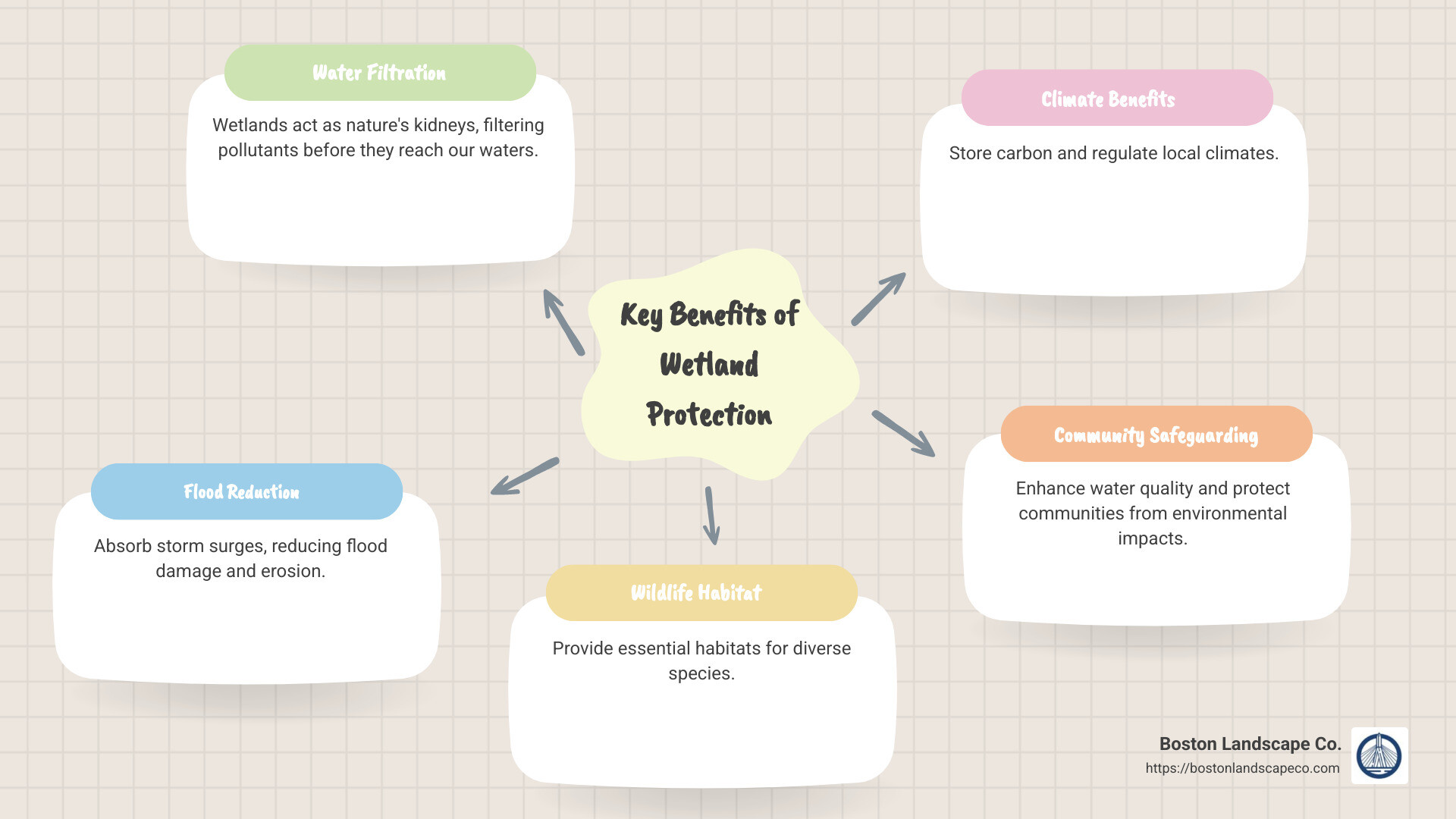 Key Benefits of Wetland Protection

Water Filtration

Wetlands act as nature's kidneys, filtering pollutants before they reach our waters.

Climate Benefits

Store carbon and regulate local climates.

Community Safeguarding

Enhance water quality and protect communities from environmental impacts.

Wildlife Habitat

Provide essential habitats for diverse species.

Flood Reduction

Absorb storm surges, reducing flood damage and erosion.

Boston Landscape Co.
https://bostonlandscapeco.com